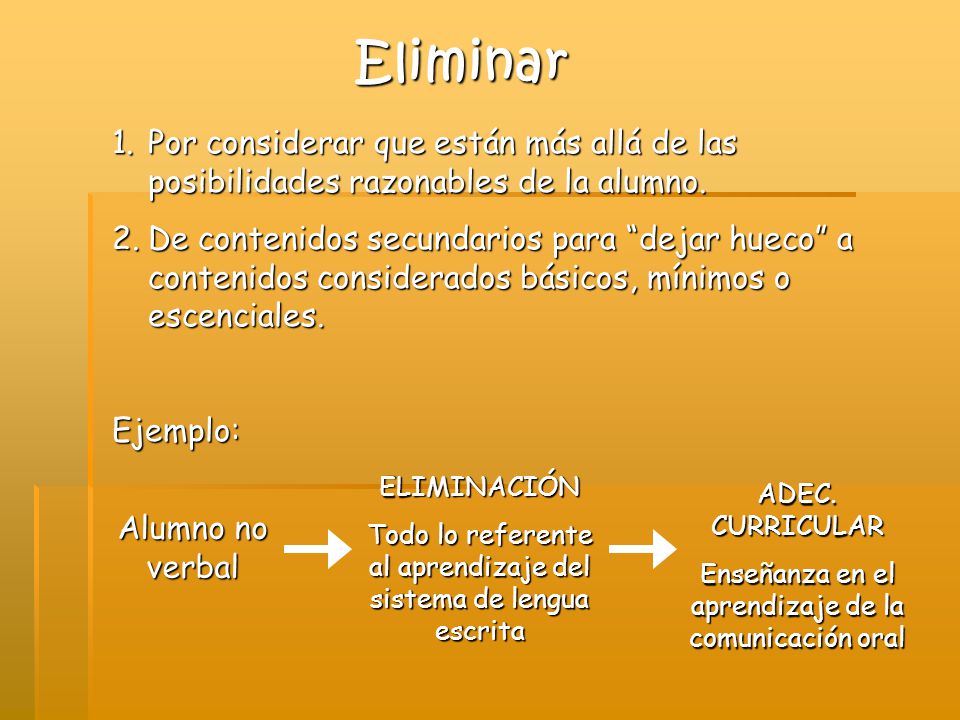 Eliminar

1. Por considerar que están más allá de las posibilidades razonables de la alumno.

2. De contenidos secundarios para “dejar hueco” a contenidos considerados básicos, mínimos o escenciales.

Ejemplo:

Alumno no verbal

ELIMINACIÓN

Todo lo referente al aprendizaje del sistema de lengua escrita

ADEC. CURRICULAR

Enseñanza en el aprendizaje de la comunicación oral